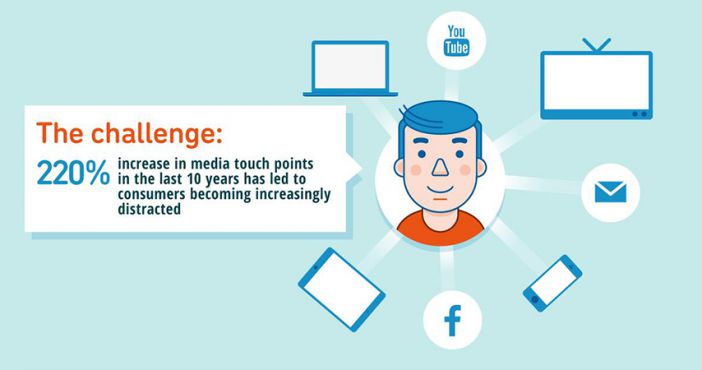 The challenge:

220% increase in media touch points in the last 10 years has led to consumers becoming increasingly distracted

You
Tube

f